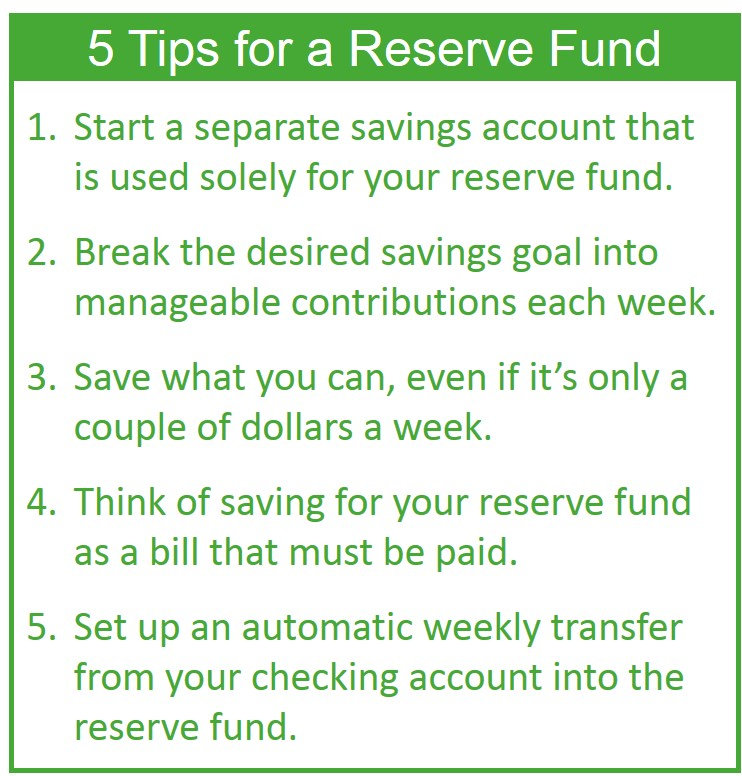 5 Tips for a Reserve Fund

1. Start a separate savings account that is used solely for your reserve fund.

2. Break the desired savings goal into manageable contributions each week.

3. Save what you can, even if it's only a couple of dollars a week.

4. Think of saving for your reserve fund as a bill that must be paid.

5. Set up an automatic weekly transfer from your checking account into the reserve fund.